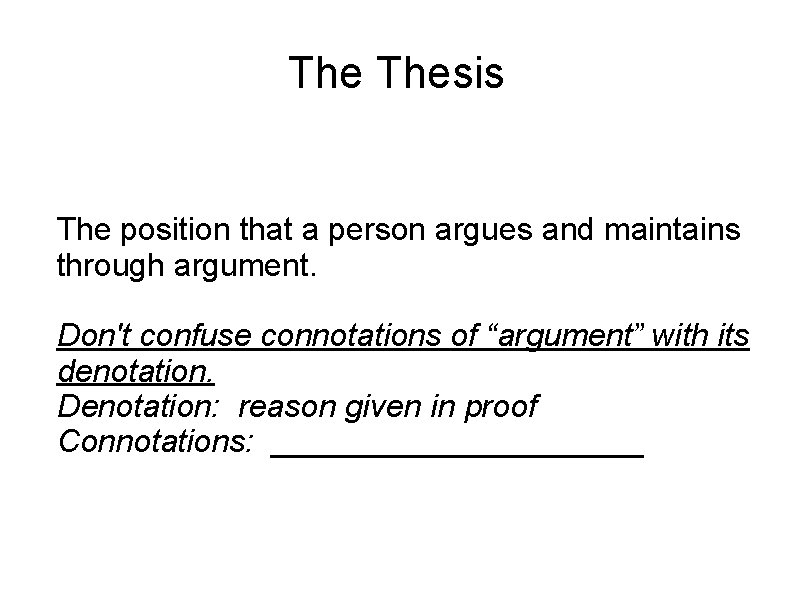 The Thesis

The position that a person argues and maintains through argument.

Don't confuse connotations of “argument” with its denotation.
Denotation: reason given in proof
Connotations: ______________________